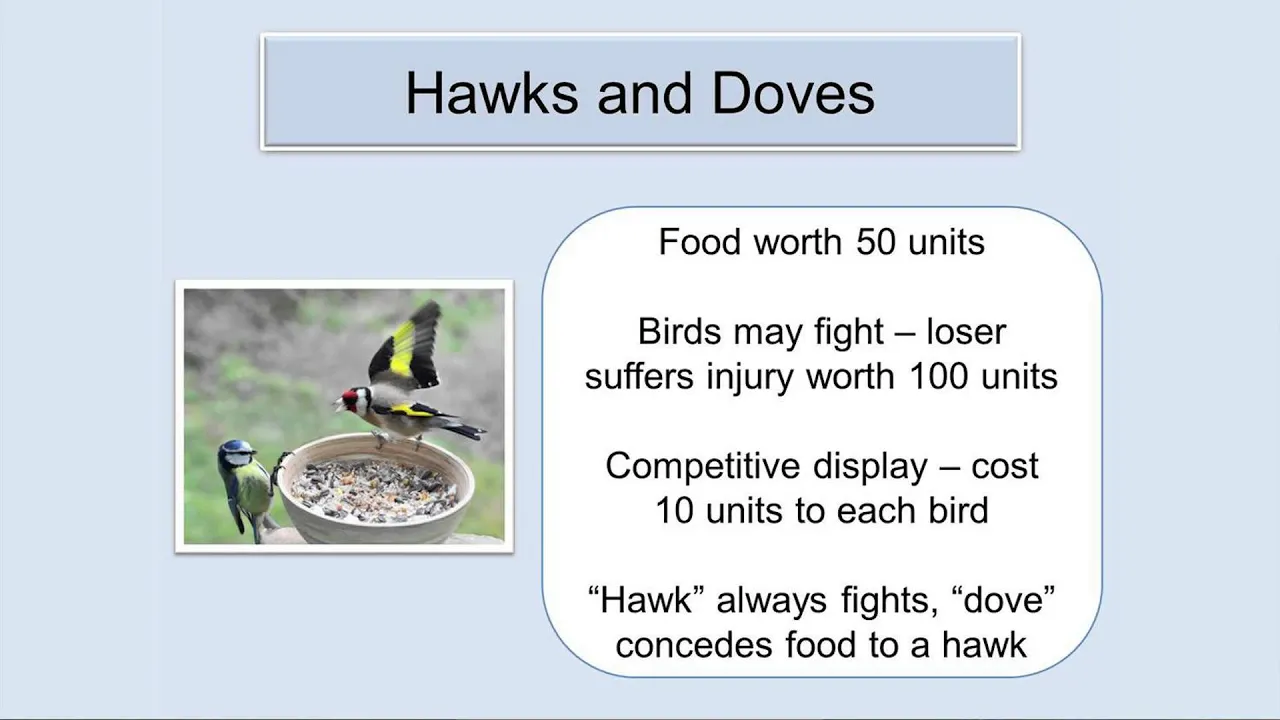 Hawks and Doves

Food worth 50 units

Birds may fight – loser suffers injury worth 100 units

Competitive display – cost 10 units to each bird

“Hawk” always fights, “dove” concedes food to a hawk